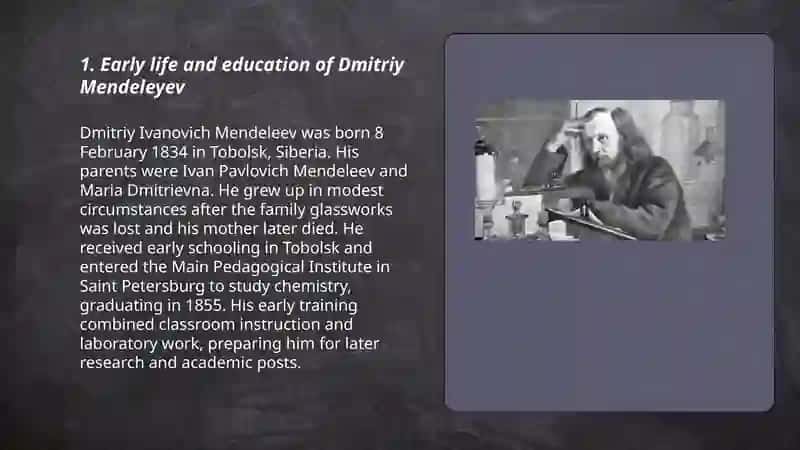 1. Early life and education of Dmitriy Mendeleyev

Dmitriy Ivanovich Mendeleev was born 8 February 1834 in Tobolsk, Siberia. His parents were Ivan Pavlovich Mendeleev and Maria Dmitrievna. He grew up in modest circumstances after the family glassworks was lost and his mother later died. He received early schooling in Tobolsk and entered the Main Pedagogical Institute in Saint Petersburg to study chemistry, graduating in 1855. His early training combined classroom instruction and laboratory work, preparing him for later research and academic posts.